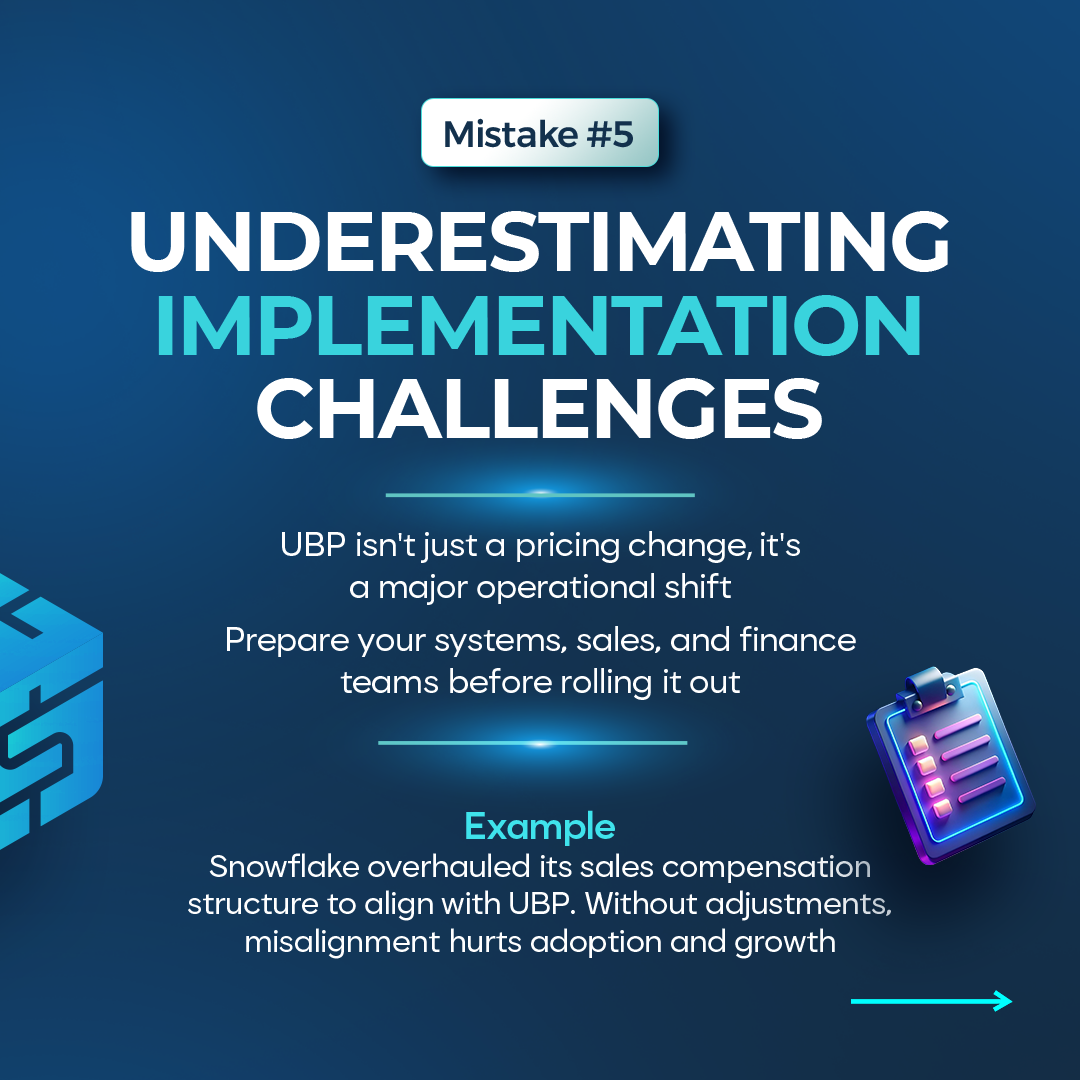 Mistake #5

UNDERESTIMATING IMPLEMENTATION CHALLENGES

UBP isn't just a pricing change, it's a major operational shift

Prepare your systems, sales, and finance teams before rolling it out

Example
Snowflake overhauled its sales compensation structure to align with UBP. Without adjustments, misalignment hurts adoption and growth